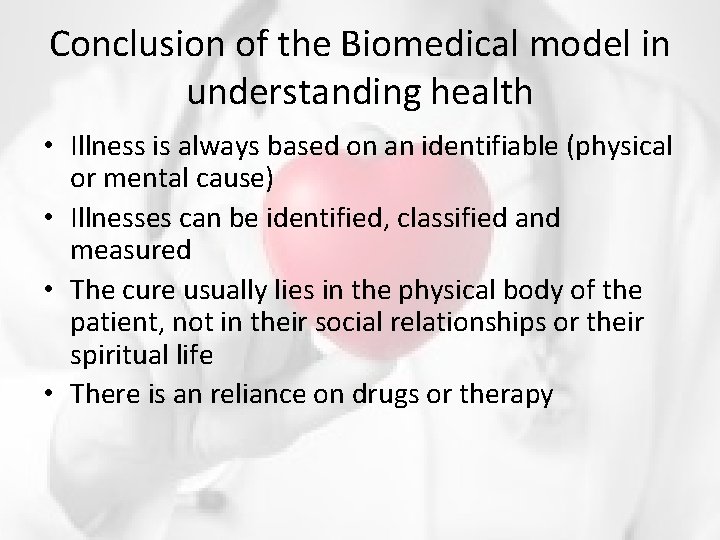 Conclusion of the Biomedical model in understanding health

• Illness is always based on an identifiable (physical or mental cause)
• Illnesses can be identified, classified and measured
• The cure usually lies in the physical body of the patient, not in their social relationships or their spiritual life
• There is an reliance on drugs or therapy